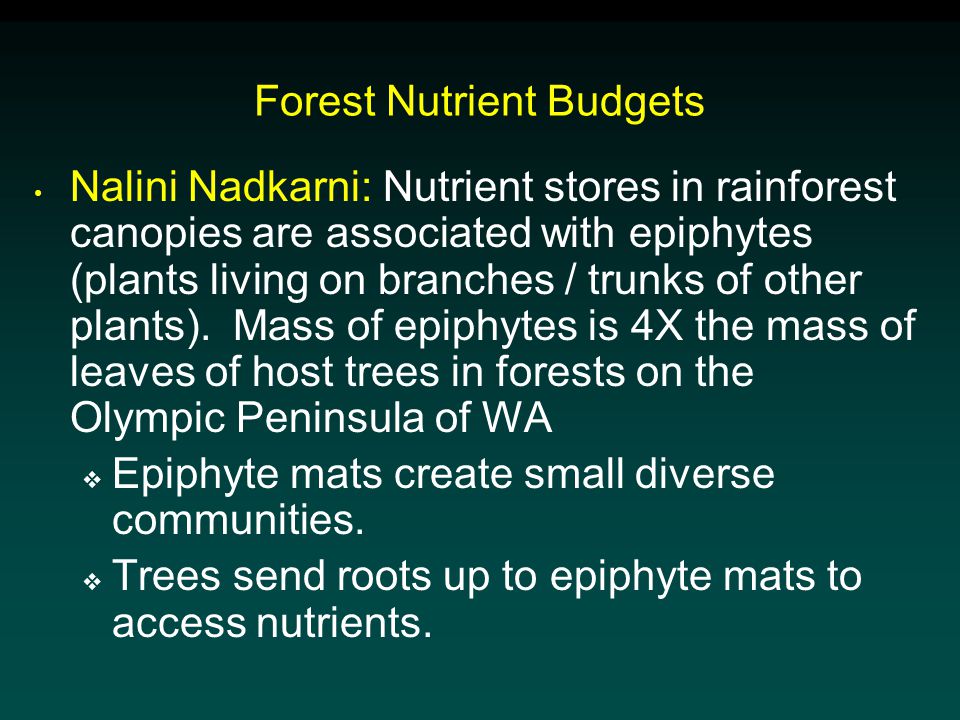 Forest Nutrient Budgets

• Nalini Nadkarni: Nutrient stores in rainforest canopies are associated with epiphytes (plants living on branches / trunks of other plants). Mass of epiphytes is 4X the mass of leaves of host trees in forests on the Olympic Peninsula of WA

❖ Epiphyte mats create small diverse communities.

❖ Trees send roots up to epiphyte mats to access nutrients.